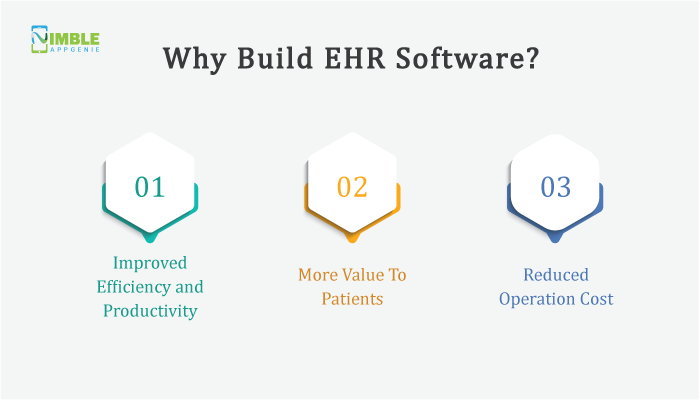 NIMBLE APPGENIE

Why Build EHR Software?

01

Improved Efficiency and Productivity

02

More Value To Patients

03

Reduced Operation Cost